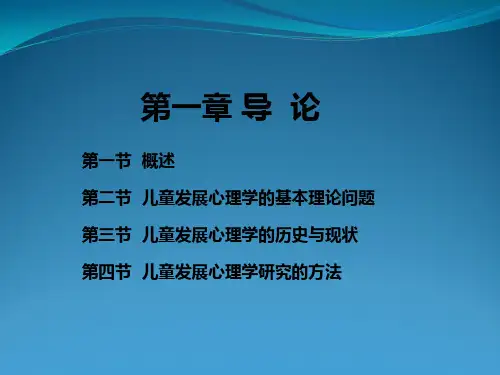 第一章 导 论

第一节 概述

第二节 儿童发展心理学的基本理论问题

第三节 儿童发展心理学的历史与现状

第四节 儿童发展心理学研究的方法